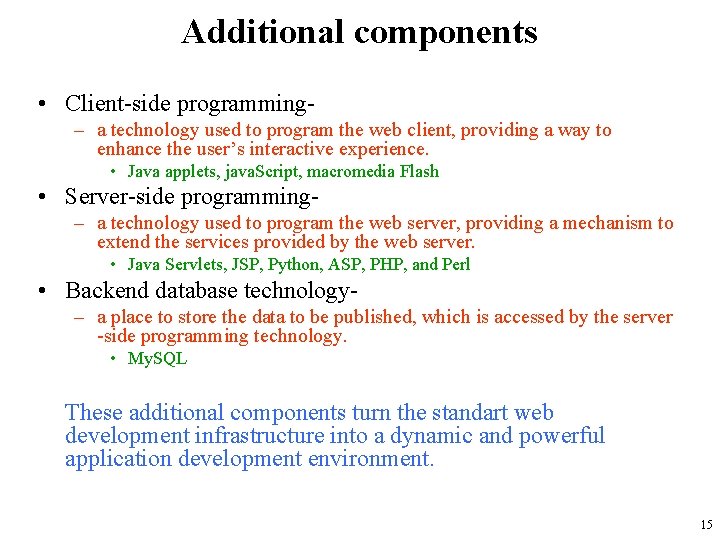 Additional components

• Client-side programming-
– a technology used to program the web client, providing a way to enhance the user's interactive experience.
• Java applets, javaScript, macromedia Flash

• Server-side programming-
– a technology used to program the web server, providing a mechanism to extend the services provided by the web server.
• Java Servlets, JSP, Python, ASP, PHP, and Perl

• Backend database technology-
– a place to store the data to be published, which is accessed by the server -side programming technology.
• MySQL

These additional components turn the standart web development infrastructure into a dynamic and powerful application development environment.

15